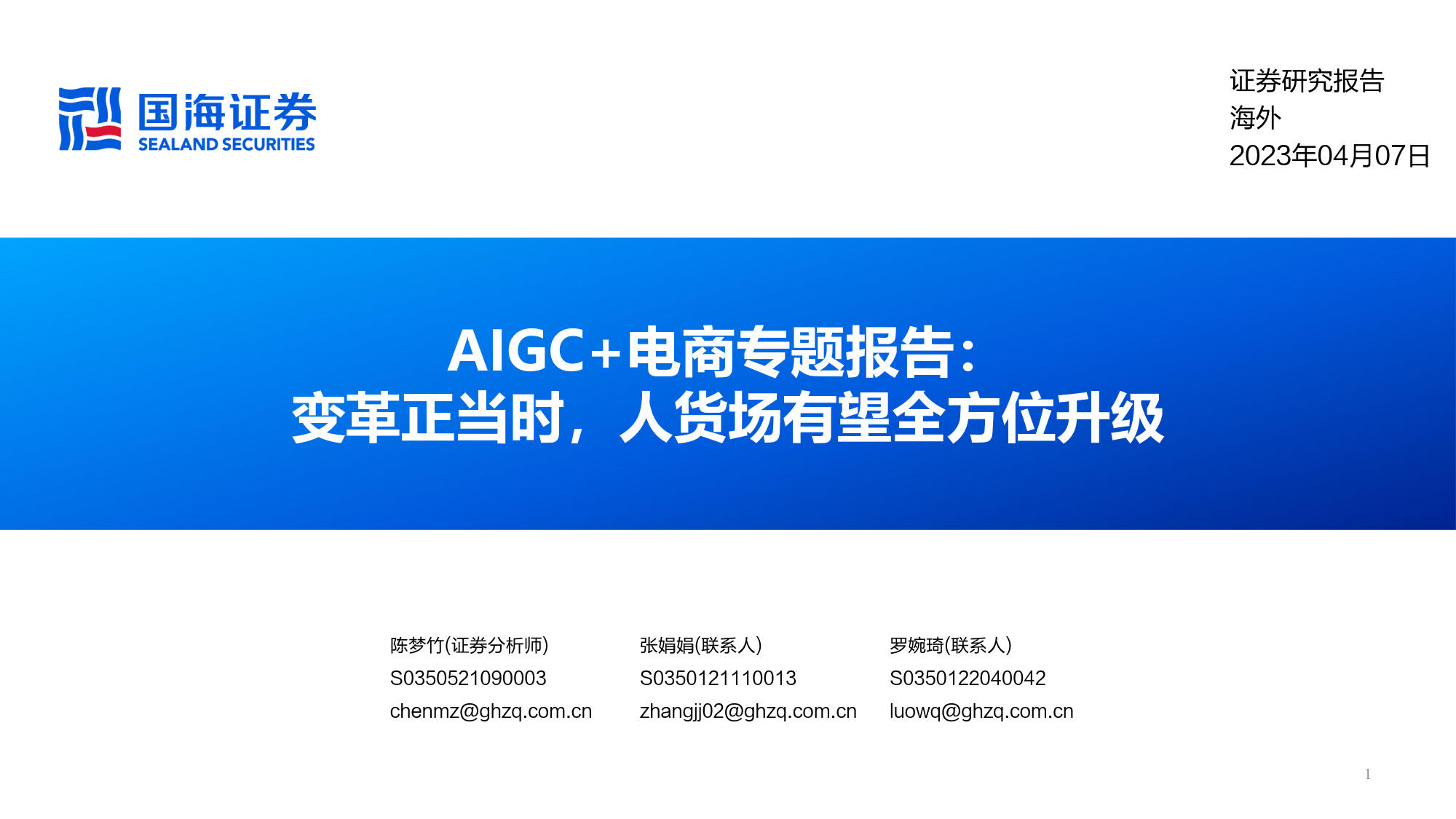 国海证券
SEALAND SECURITIES

证券研究报告
海外
2023年04月07日

AIGC+电商专题报告：
变革正当时，人货场有望全方位升级

陈梦竹(证券分析师)
S0350521090003
chenmz@ghzq.com.cn

张娟娟(联系人)
S0350121110013
zhangjj02@ghzq.com.cn

罗婉琦(联系人)
S0350122040042
luowq@ghzq.com.cn

1